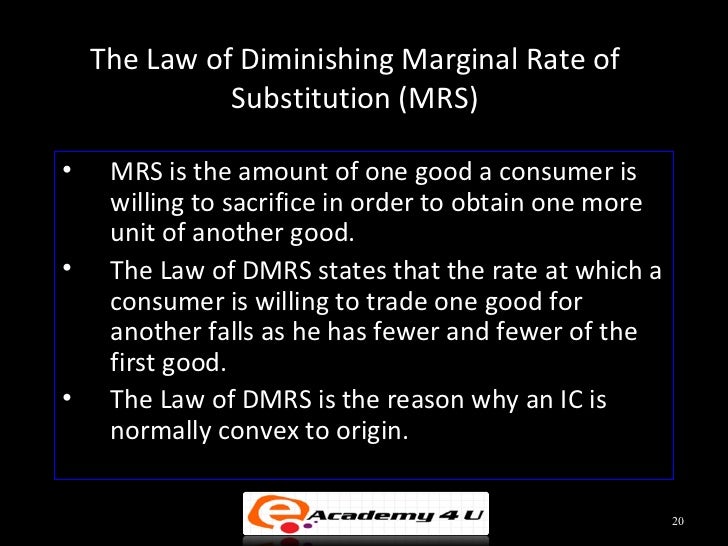 The Law of Diminishing Marginal Rate of Substitution (MRS)

• MRS is the amount of one good a consumer is willing to sacrifice in order to obtain one more unit of another good.

• The Law of DMRS states that the rate at which a consumer is willing to trade one good for another falls as he has fewer and fewer of the first good.

• The Law of DMRS is the reason why an IC is normally convex to origin.

e Academy 4 U

20